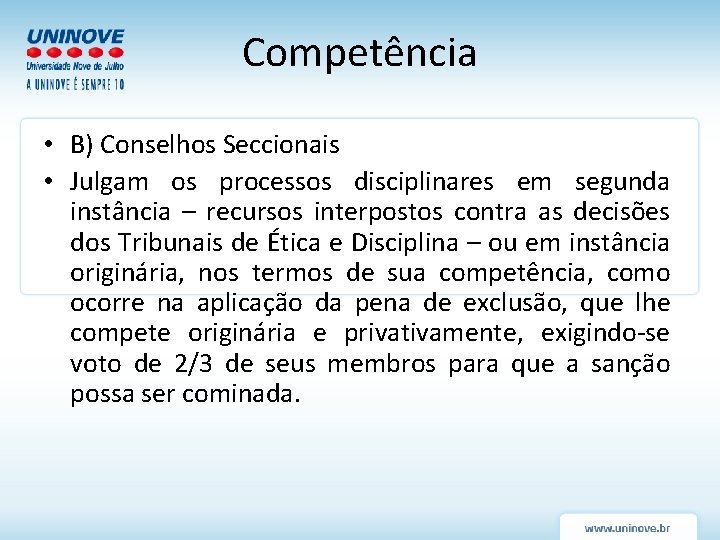 UNINOVE
Universidade Nove de Julho
A UNINOVE É SEMPRE 10

Competência

• B) Conselhos Seccionais
• Julgam os processos disciplinares em segunda instância – recursos interpostos contra as decisões dos Tribunais de Ética e Disciplina – ou em instância originária, nos termos de sua competência, como ocorre na aplicação da pena de exclusão, que lhe compete originária e privativamente, exigindo-se voto de 2/3 de seus membros para que a sanção possa ser cominada.

www.uninove.br